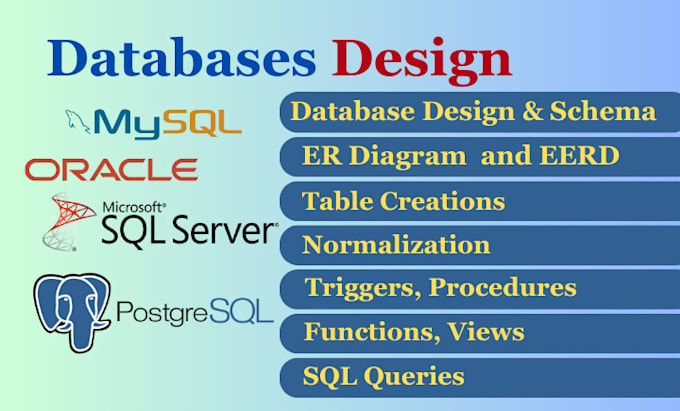 Databases Design

MySQL
ORACLE
Microsoft® SQL Server®
PostgreSQL

Database Design & Schema
ER Diagram and EERD
Table Creations
Normalization
Triggers, Procedures
Functions, Views
SQL Queries